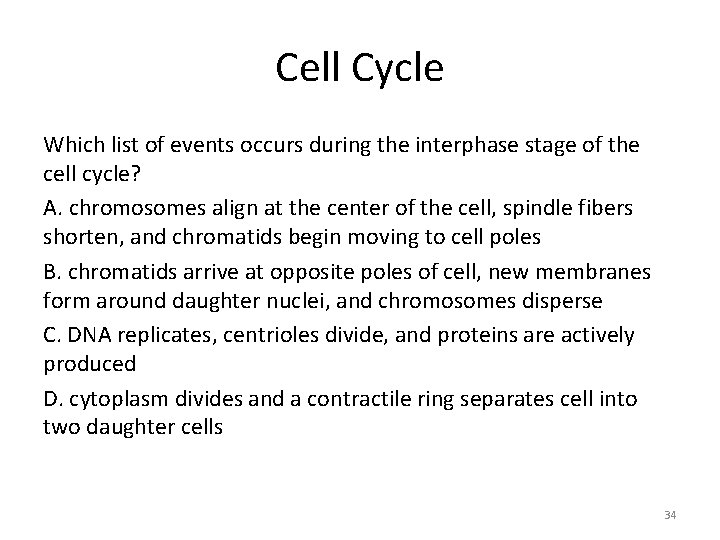 Cell Cycle

Which list of events occurs during the interphase stage of the cell cycle?

A. chromosomes align at the center of the cell, spindle fibers shorten, and chromatids begin moving to cell poles

B. chromatids arrive at opposite poles of cell, new membranes form around daughter nuclei, and chromosomes disperse

C. DNA replicates, centrioles divide, and proteins are actively produced

D. cytoplasm divides and a contractile ring separates cell into two daughter cells

34